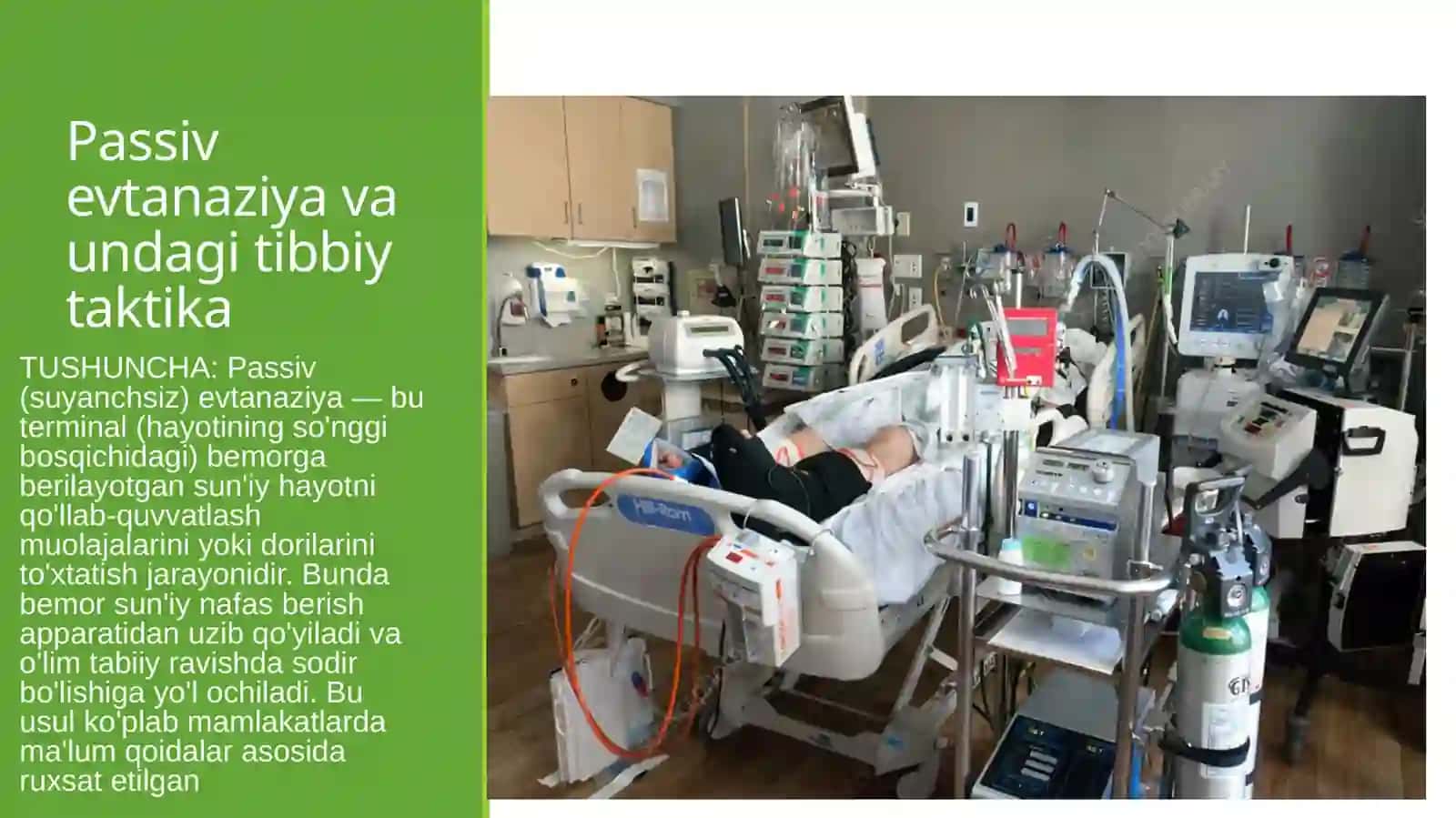 Passiv evtanaziya va undagi tibbiy taktika

TUSHUNCHA: Passiv (suyanchsiz) evtanaziya — bu terminal (hayotining so'nggi bosqichidagi) bemorga berilayotgan sun'iy hayotni qo'llab-quvvatlash muolajalarini yoki dorilarini to'xtatish jarayonidir. Bunda bemor sun'iy nafas berish apparatidan uzib qo'yiladi va o'lim tabiiy ravishda sodir bo'lishiga yo'l ochiladi. Bu usul ko'plab mamlakatlarda ma'lum qoidalar asosida ruxsat etilgan

Hill-Rom